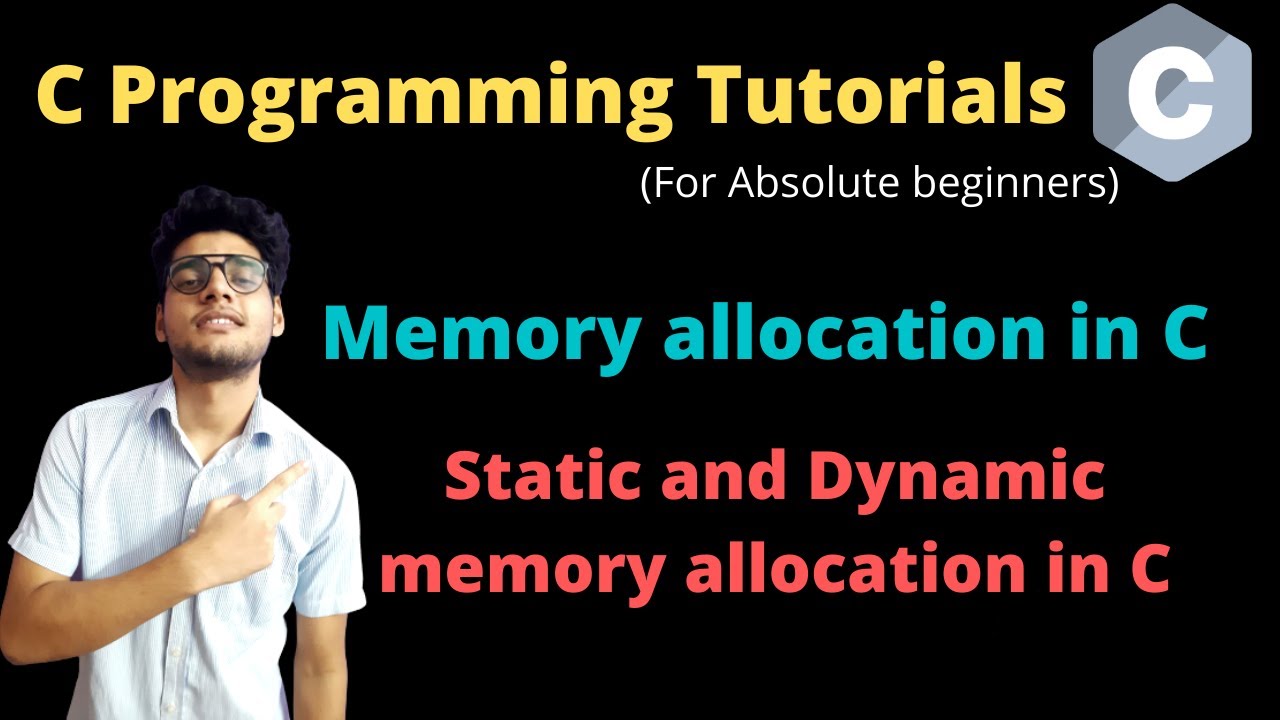 C Programming Tutorials

C

(For Absolute beginners)

Memory allocation in C

Static and Dynamic memory allocation in C